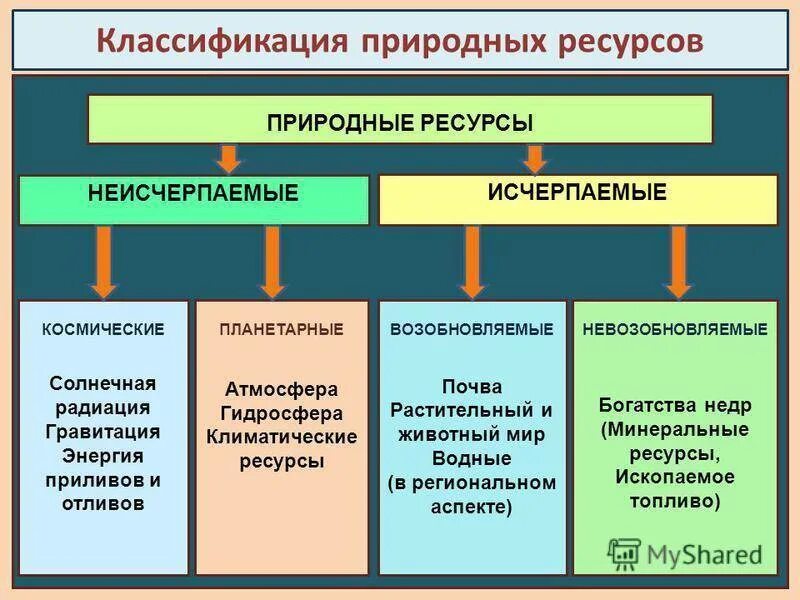 Классификация природных ресурсов

ПРИРОДНЫЕ РЕСУРСЫ

НЕИСЧЕРПАЕМЫЕ

ИСЧЕРПАЕМЫЕ

КОСМИЧЕСКИЕ

Солнечная радиация Гравитация Энергия приливов и отливов

ПЛАНЕТАРНЫЕ

Атмосфера Гидросфера Климатические ресурсы

ВОЗОБНОВЛЯЕМЫЕ

Почва Растительный и животный мир Водные (в региональном аспекте)

НЕВОЗОБНОВЛЯЕМЫЕ

Богатства недр (Минеральные ресурсы, Ископаемое топливо)

MyShared